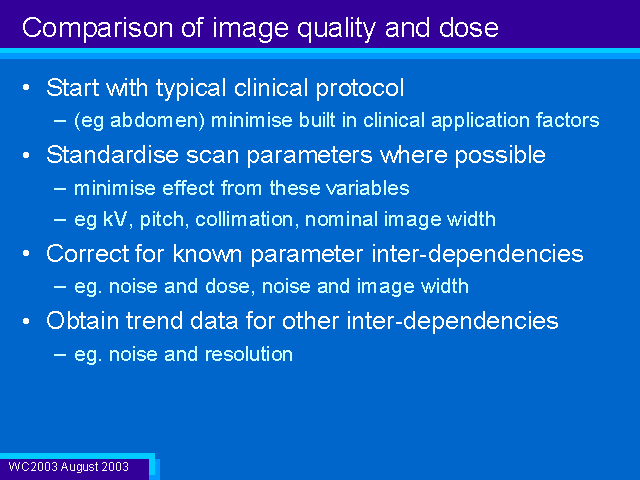 Comparison of image quality and dose

• Start with typical clinical protocol
– (eg abdomen) minimise built in clinical application factors

• Standardise scan parameters where possible
– minimise effect from these variables
– eg kV, pitch, collimation, nominal image width

• Correct for known parameter inter-dependencies
– eg. noise and dose, noise and image width

• Obtain trend data for other inter-dependencies
– eg. noise and resolution

WC2003 August 2003